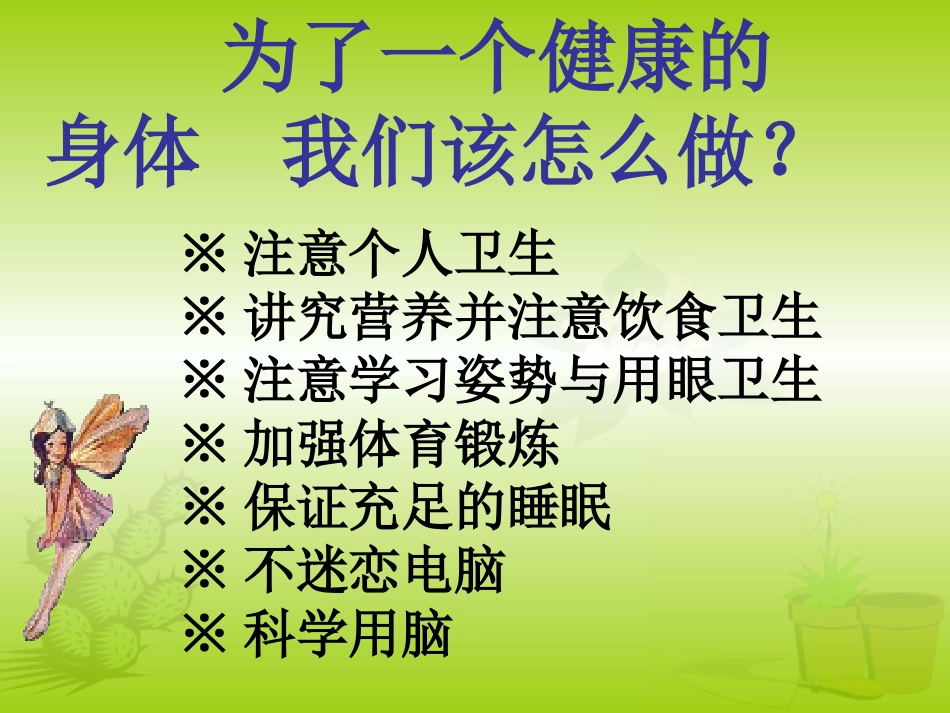 为了一个健康的身体　我们该怎么做？

※ 注意个人卫生
※ 讲究营养并注意饮食卫生
※ 注意学习姿势与用眼卫生
※ 加强体育锻炼
※ 保证充足的睡眠
※ 不迷恋电脑
※ 科学用脑